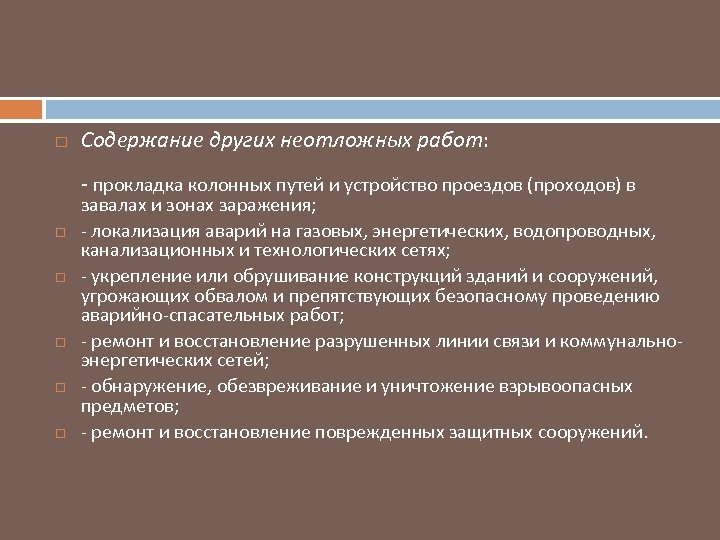 Содержание других неотложных работ:

- прокладка колонных путей и устройство проездов (проходов) в завалах и зонах заражения;

- локализация аварий на газовых, энергетических, водопроводных, канализационных и технологических сетях;

- укрепление или обрушивание конструкций зданий и сооружений, угрожающих обвалом и препятствующих безопасному проведению аварийно-спасательных работ;

- ремонт и восстановление разрушенных линии связи и коммунально-энергетических сетей;

- обнаружение, обезвреживание и уничтожение взрывоопасных предметов;

- ремонт и восстановление поврежденных защитных сооружений.